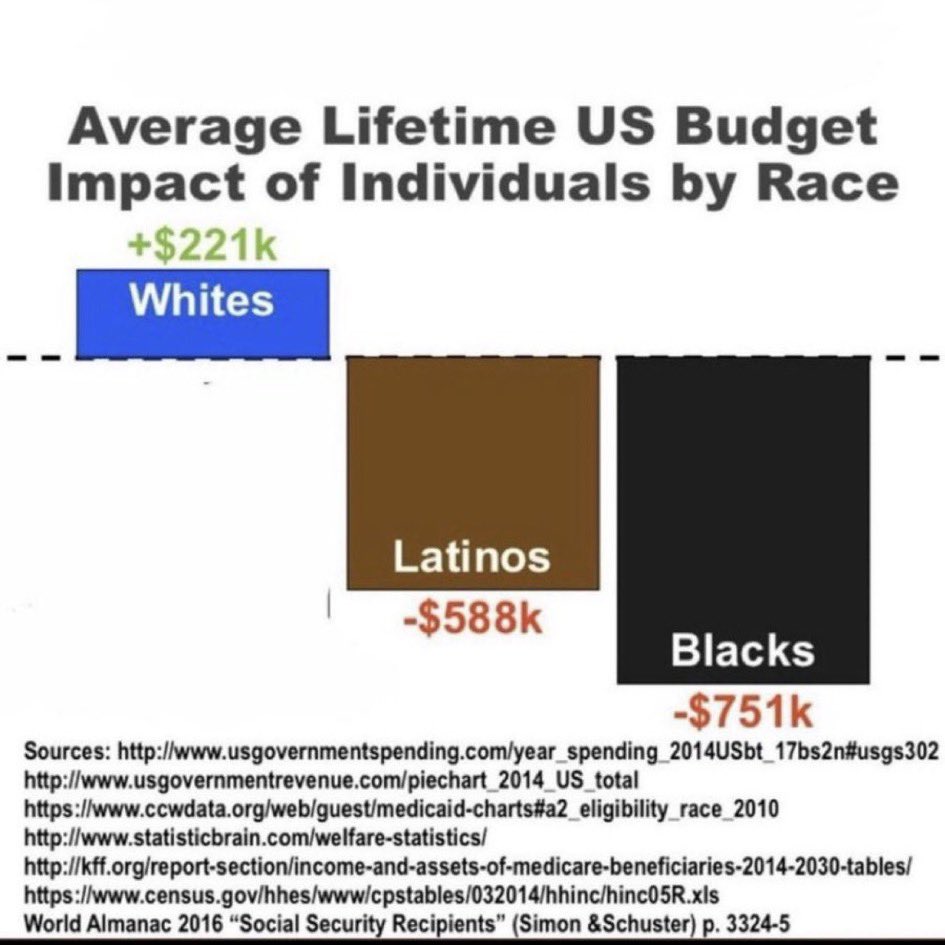 Average Lifetime US Budget Impact of Individuals by Race

+$221k
Whites

Latinos
-$588k

Blacks
-$751k

Sources: http://www.usgovernmentspending.com/year_spending_2014USbt_17bs2n#usgs302
http://www.usgovernmentrevenue.com/piechart_2014_US_total
https://www.ccwdata.org/web/guest/medicaid-charts#a2_eligibility_race_2010
http://www.statisticbrain.com/welfare-statistics/
http://kff.org/report-section/income-and-assets-of-medicare-beneficiaries-2014-2030-tables/
https://www.census.gov/hhes/www/cpstables/032014/hhinc/hinc05R.xls
World Almanac 2016 "Social Security Recipients" (Simon &Schuster) p. 3324-5